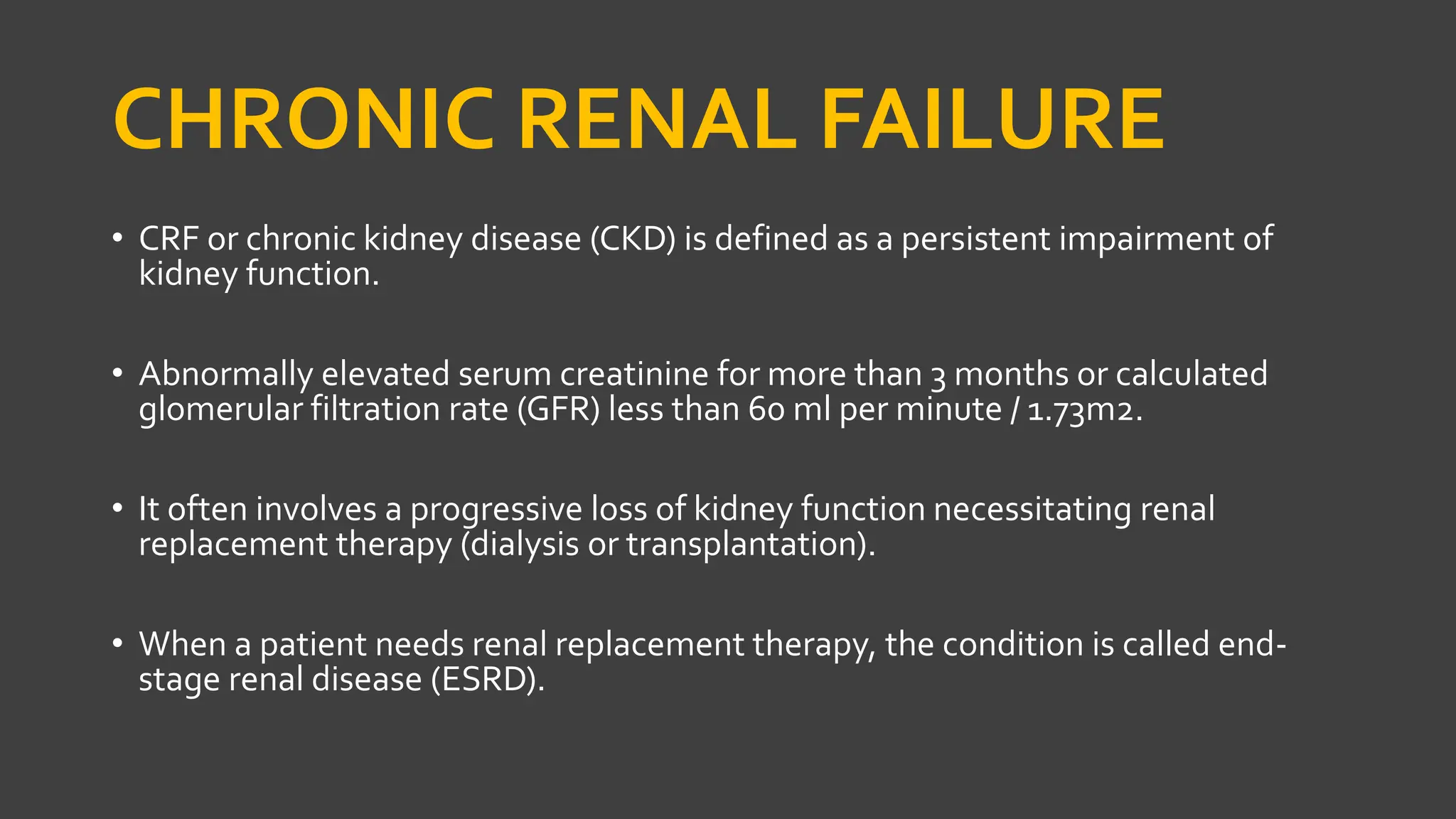 CHRONIC RENAL FAILURE

• CRF or chronic kidney disease (CKD) is defined as a persistent impairment of kidney function.

• Abnormally elevated serum creatinine for more than 3 months or calculated glomerular filtration rate (GFR) less than 60 ml per minute / 1.73m2.

• It often involves a progressive loss of kidney function necessitating renal replacement therapy (dialysis or transplantation).

• When a patient needs renal replacement therapy, the condition is called end-stage renal disease (ESRD).